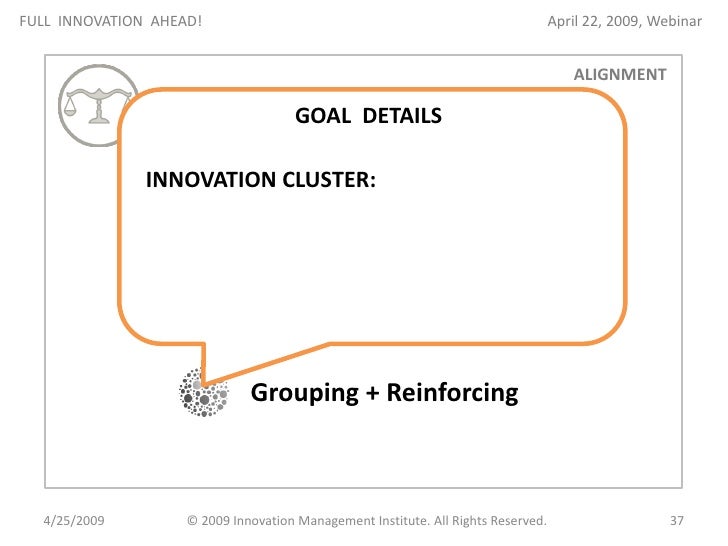 FULL INNOVATION AHEAD!

April 22, 2009, Webinar

ALIGNMENT

GOAL DETAILS

INNOVATION CLUSTER:

Grouping + Reinforcing

4/25/2009

© 2009 Innovation Management Institute. All Rights Reserved.

37